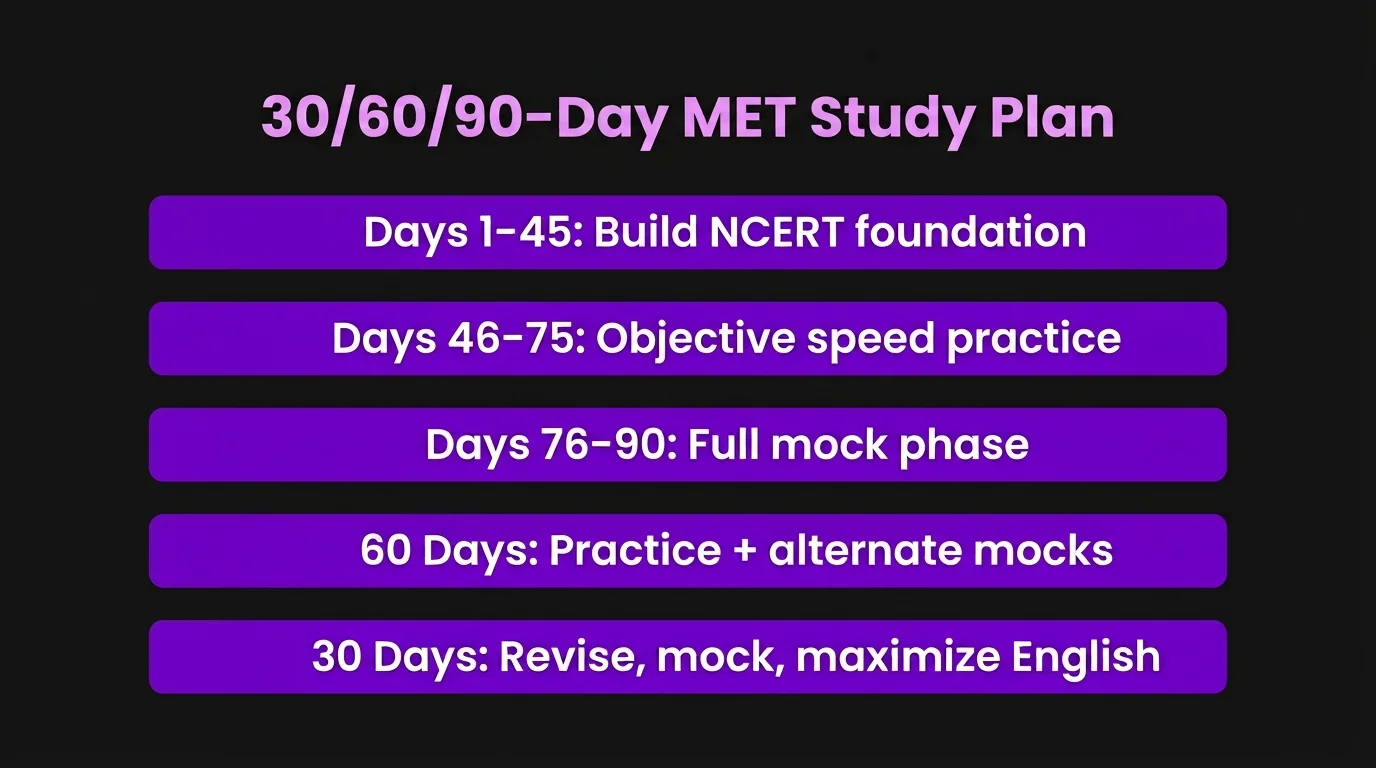 30/60/90-Day MET Study Plan

Days 1-45: Build NCERT foundation

Days 46-75: Objective speed practice

Days 76-90: Full mock phase

60 Days: Practice + alternate mocks

30 Days: Revise, mock, maximize English